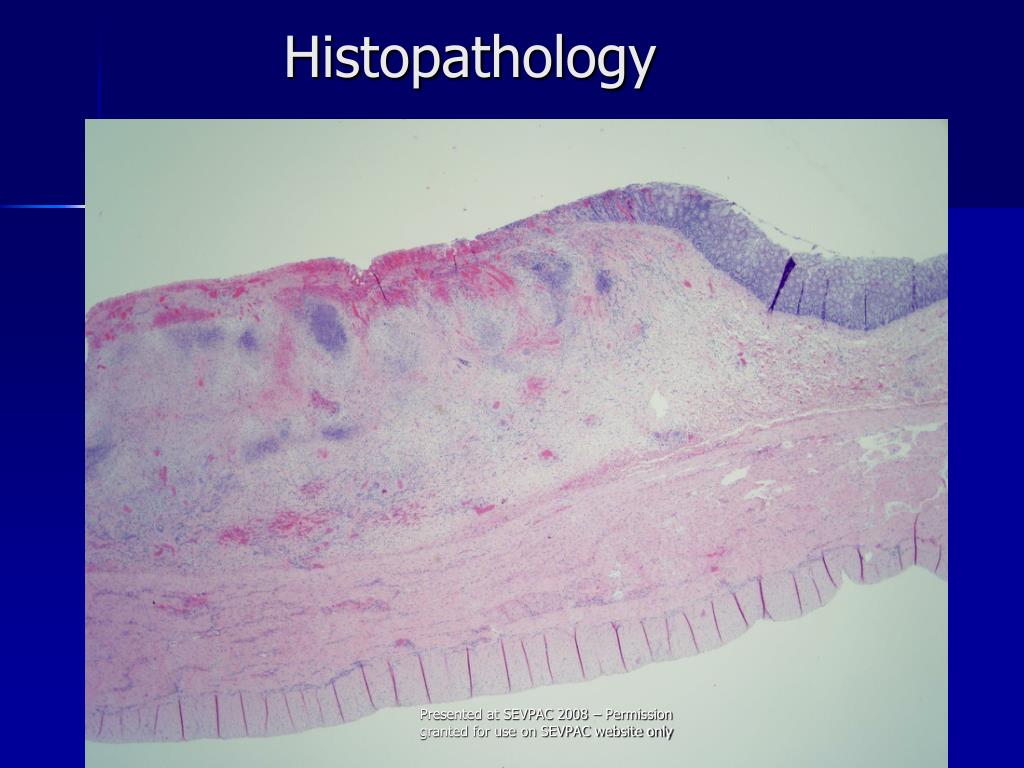 Histopathology

Presented at SEVPAC 2008 – Permission granted for use on SEVPAC website only